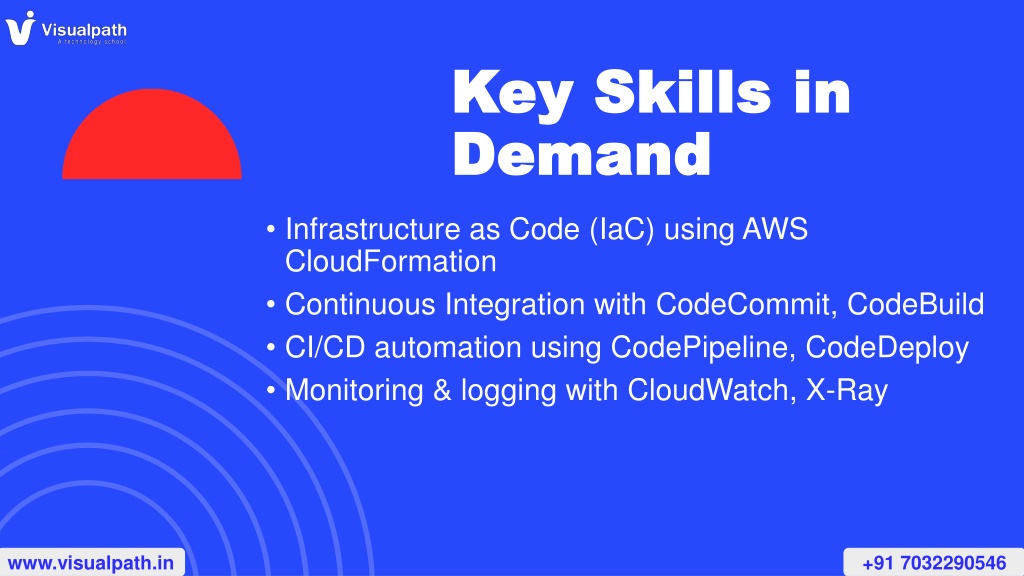 Visualpath
A technology school

Key Skills in Demand

• Infrastructure as Code (IaC) using AWS CloudFormation
• Continuous Integration with CodeCommit, CodeBuild
• CI/CD automation using CodePipeline, CodeDeploy
• Monitoring & logging with CloudWatch, X-Ray

www.visualpath.in

+91 7032290546